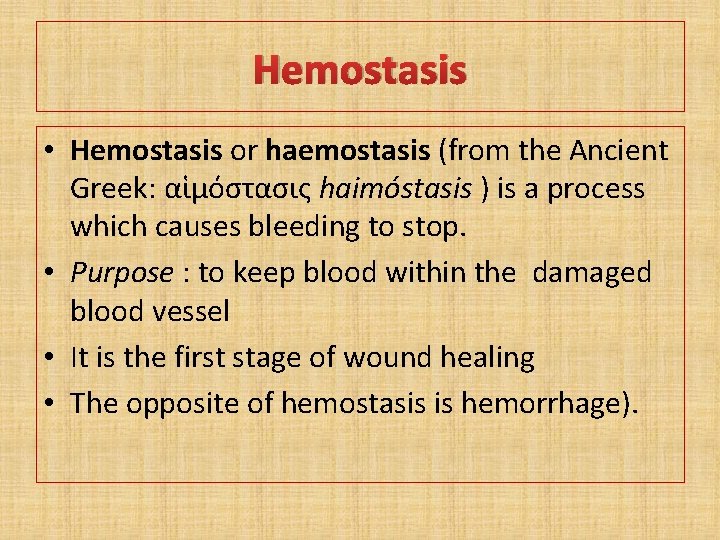 Hemostasis

• Hemostasis or haemostasis (from the Ancient Greek: αἱμόστασις haimóstasis ) is a process which causes bleeding to stop.
• Purpose : to keep blood within the damaged blood vessel
• It is the first stage of wound healing
• The opposite of hemostasis is hemorrhage).